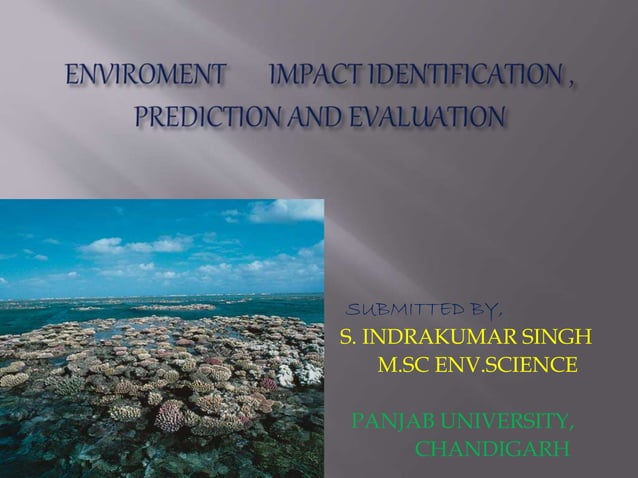 ENVIROMENT IMPACT IDENTIFICATION , PREDICTION AND EVALUATION

SUBMITTED BY,
S. INDRAKUMAR SINGH
M.SC ENV.SCIENCE

PANJAB UNIVERSITY,
CHANDIGARH